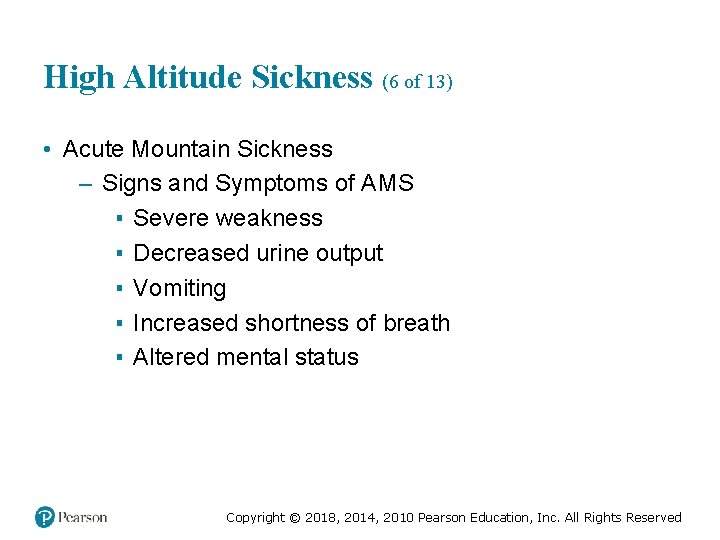 High Altitude Sickness (6 of 13)

• Acute Mountain Sickness
  – Signs and Symptoms of AMS
    ▪ Severe weakness
    ▪ Decreased urine output
    ▪ Vomiting
    ▪ Increased shortness of breath
    ▪ Altered mental status

Pearson

Copyright © 2018, 2014, 2010 Pearson Education, Inc. All Rights Reserved